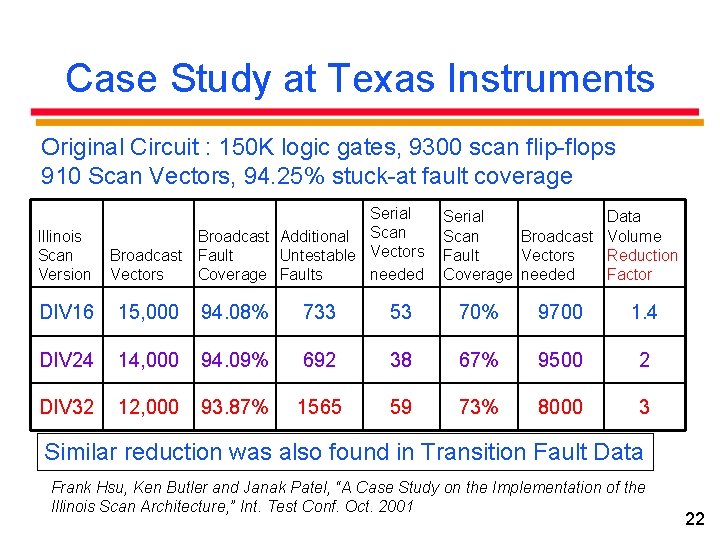 Case Study at Texas Instruments

Original Circuit : 150K logic gates, 9300 scan flip-flops
910 Scan Vectors, 94.25% stuck-at fault coverage

| Illinois Scan Version | Broadcast Vectors | Broadcast Fault Coverage | Additional Untestable Faults | Serial Scan Vectors needed | Serial Scan Fault Coverage | Broadcast Vectors needed | Data Volume Reduction Factor |
|---|---|---|---|---|---|---|---|
| DIV16 | 15,000 | 94.08% | 733 | 53 | 70% | 9700 | 1.4 |
| DIV24 | 14,000 | 94.09% | 692 | 38 | 67% | 9500 | 2 |
| DIV32 | 12,000 | 93.87% | 1565 | 59 | 73% | 8000 | 3 |

Similar reduction was also found in Transition Fault Data

Frank Hsu, Ken Butler and Janak Patel, "A Case Study on the Implementation of the Illinois Scan Architecture," Int. Test Conf. Oct. 2001

22